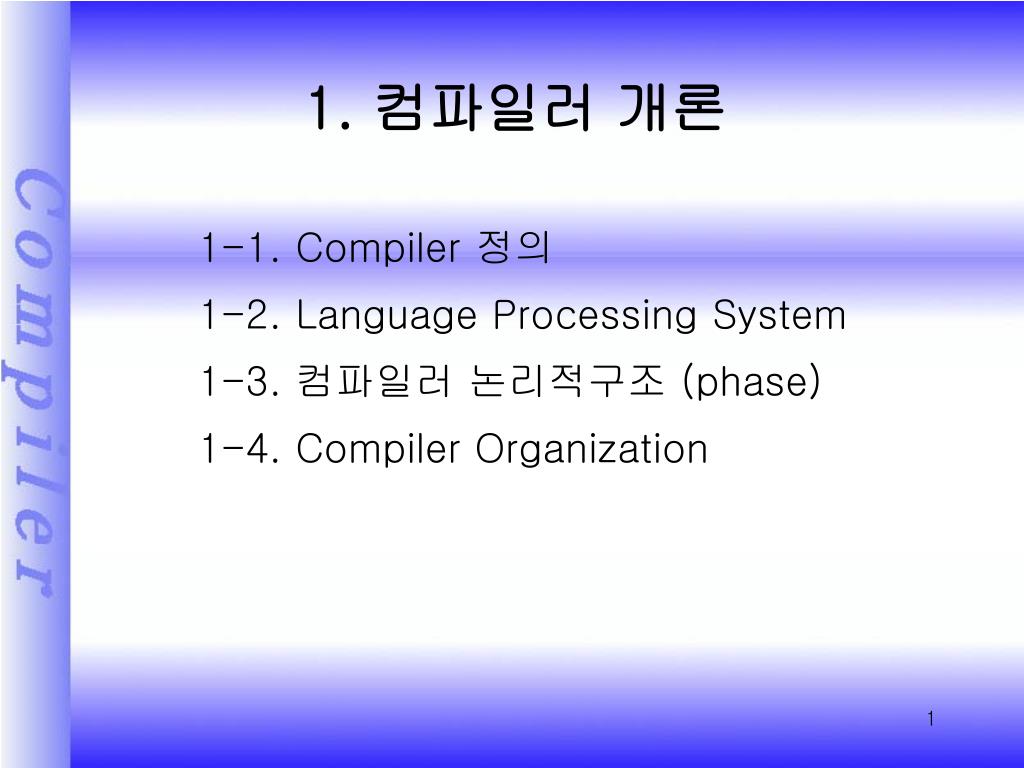 Compiler

1. 컴파일러 개론

1-1. Compiler 정의

1-2. Language Processing System

1-3. 컴파일러 논리적구조 (phase)

1-4. Compiler Organization

1